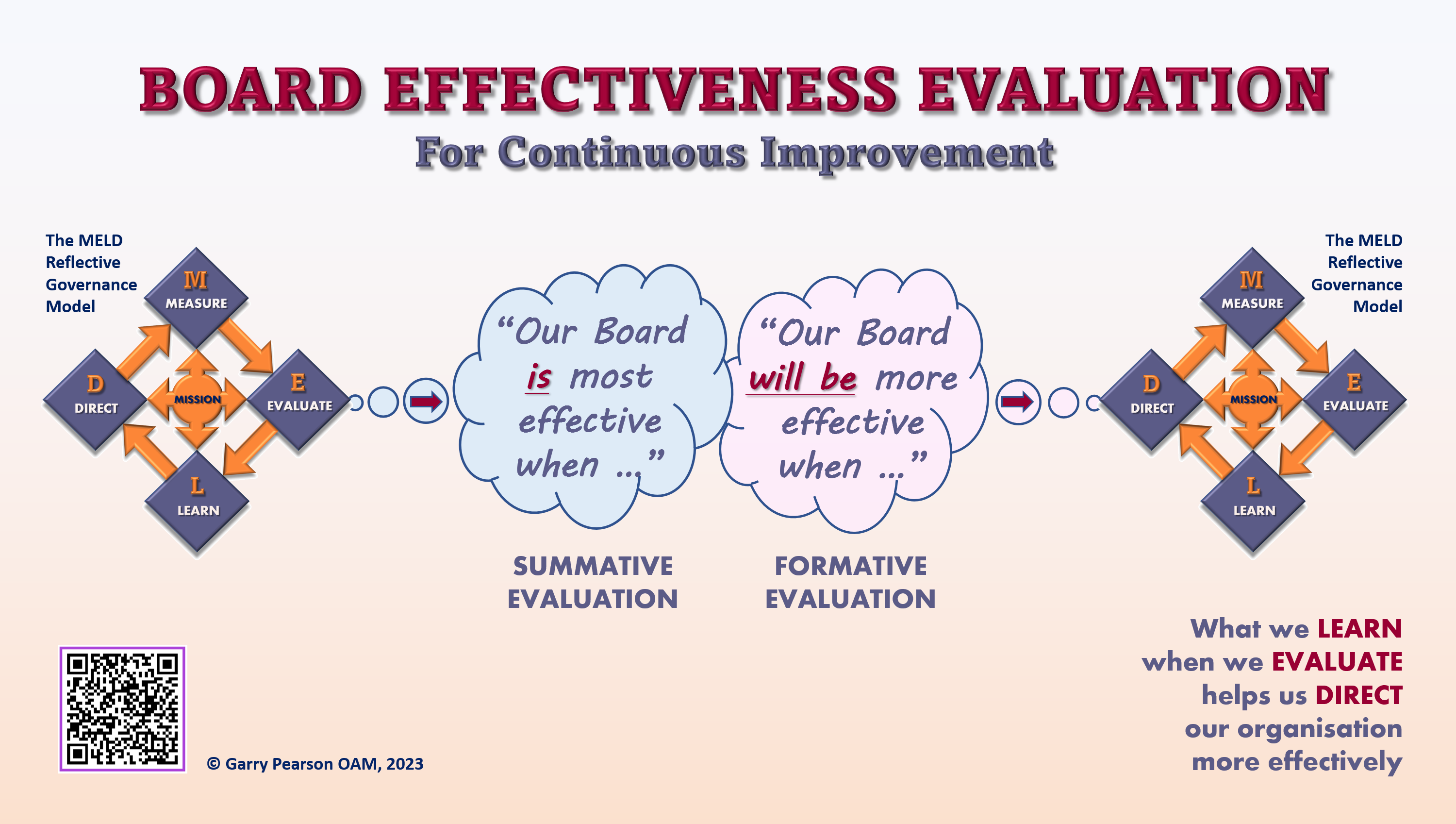 BOARD EFFECTIVENESS EVALUATION

For Continuous Improvement

The MELD Reflective Governance Model

M
MEASURE

D
DIRECT

MISSION

E
EVALUATE

L
LEARN

"Our Board is most effective when …"

"Our Board will be more effective when …"

SUMMATIVE EVALUATION

FORMATIVE EVALUATION

The MELD Reflective Governance Model

M
MEASURE

D
DIRECT

MISSION

E
EVALUATE

L
LEARN

What we LEARN when we EVALUATE helps us DIRECT our organisation more effectively

© Garry Pearson OAM, 2023